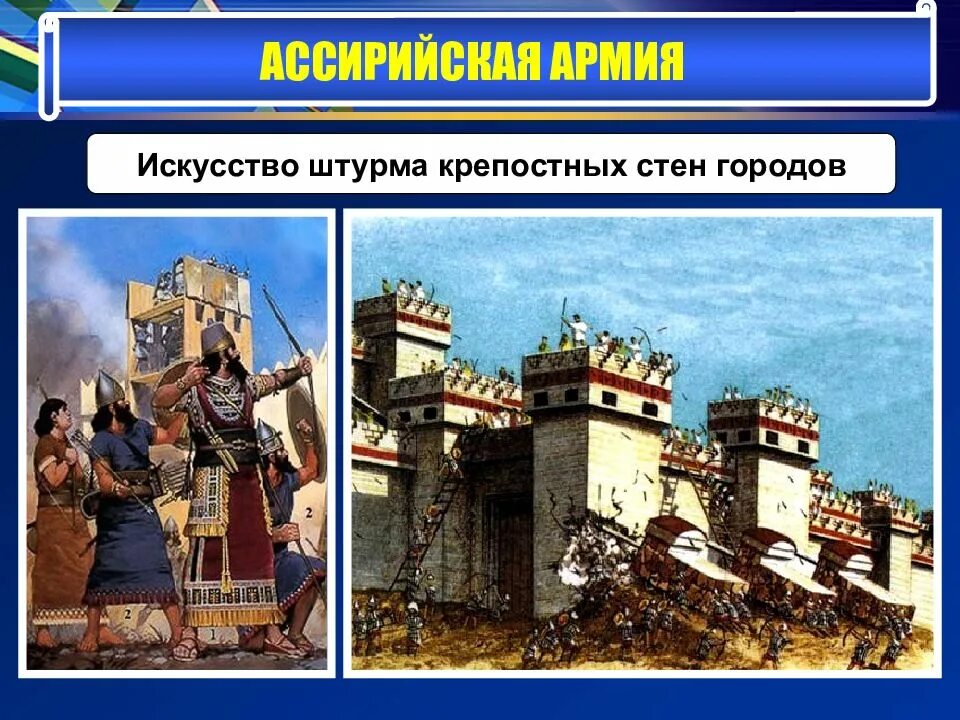 АССИРИЙСКАЯ АРМИЯ

Искусство штурма крепостных стен городов

2

2

1